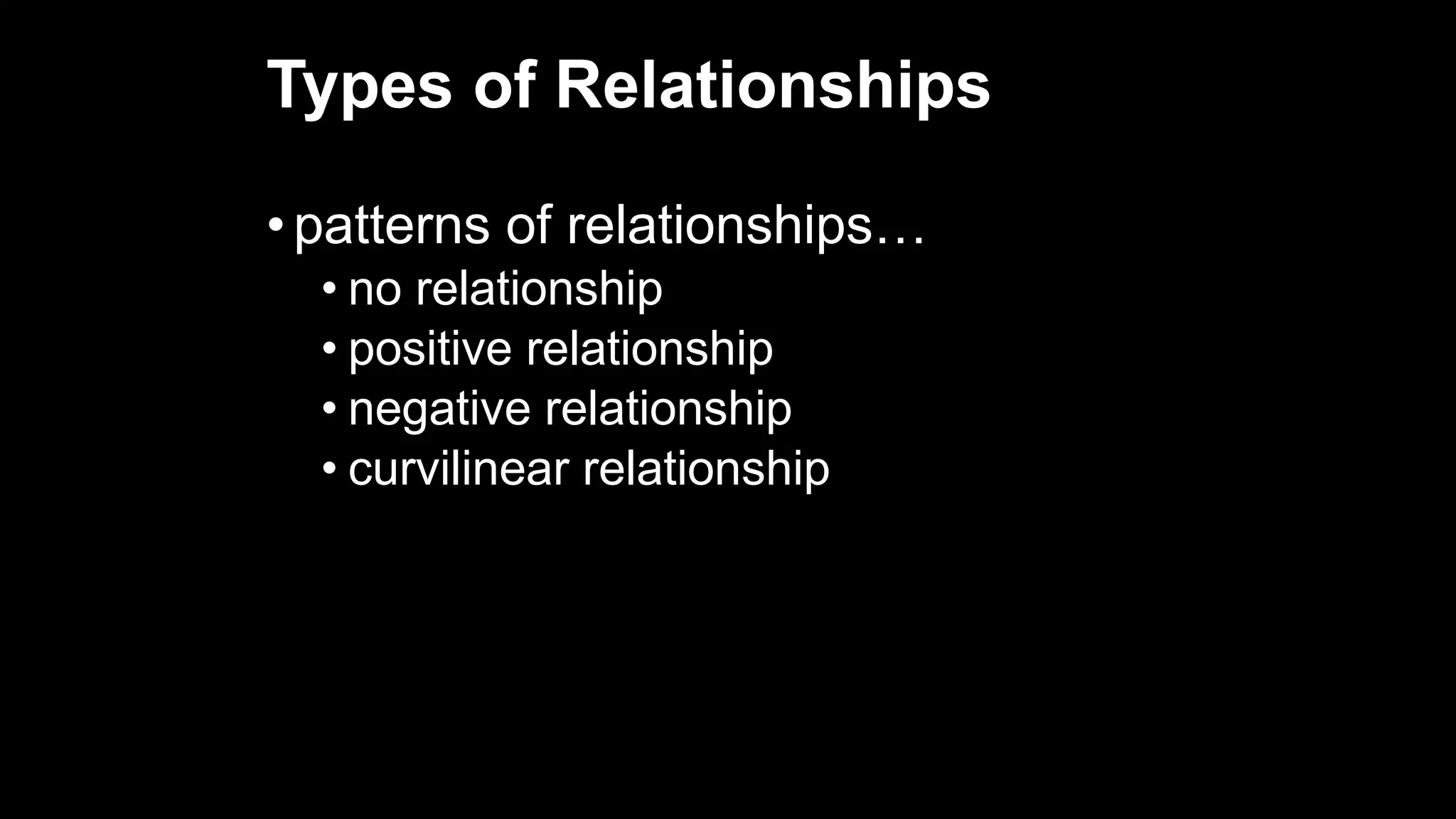 Types of Relationships

• patterns of relationships…
  • no relationship
  • positive relationship
  • negative relationship
  • curvilinear relationship